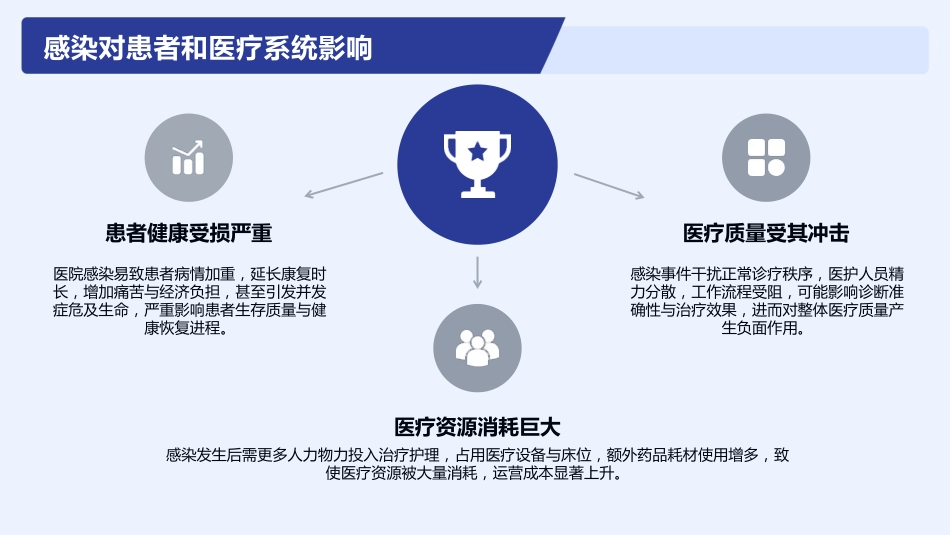 感染对患者和医疗系统影响

患者健康受损严重

医院感染易致患者病情加重，延长康复时长，增加痛苦与经济负担，甚至引发并发症危及生命，严重影响患者生存质量与健康恢复进程。

医疗质量受其冲击

感染事件干扰正常诊疗秩序，医护人员精力分散，工作流程受阻，可能影响诊断准确性与治疗效果，进而对整体医疗质量产生负面作用。

医疗资源消耗巨大

感染发生后需更多人力物力投入治疗护理，占用医疗设备与床位，额外药品耗材使用增多，致使医疗资源被大量消耗，运营成本显著上升。